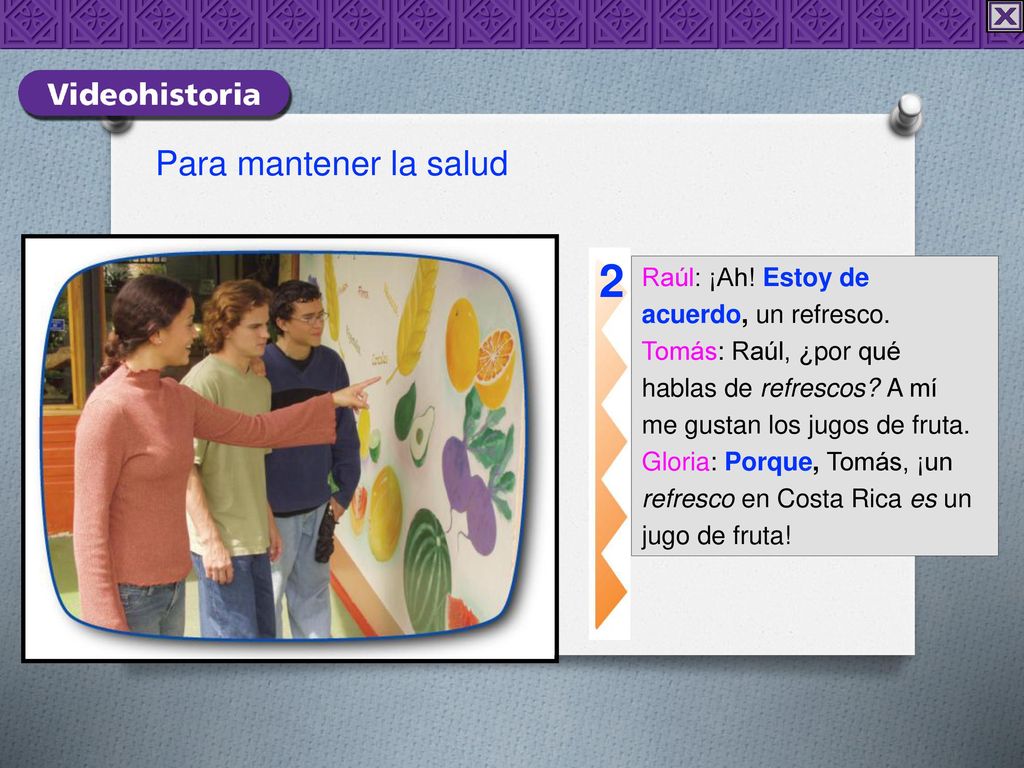 Videohistoria

Para mantener la salud

2

Raúl: ¡Ah! Estoy de acuerdo, un refresco.
Tomás: Raúl, ¿por qué hablas de refrescos? A mí me gustan los jugos de fruta.
Gloria: Porque, Tomás, ¡un refresco en Costa Rica es un jugo de fruta!